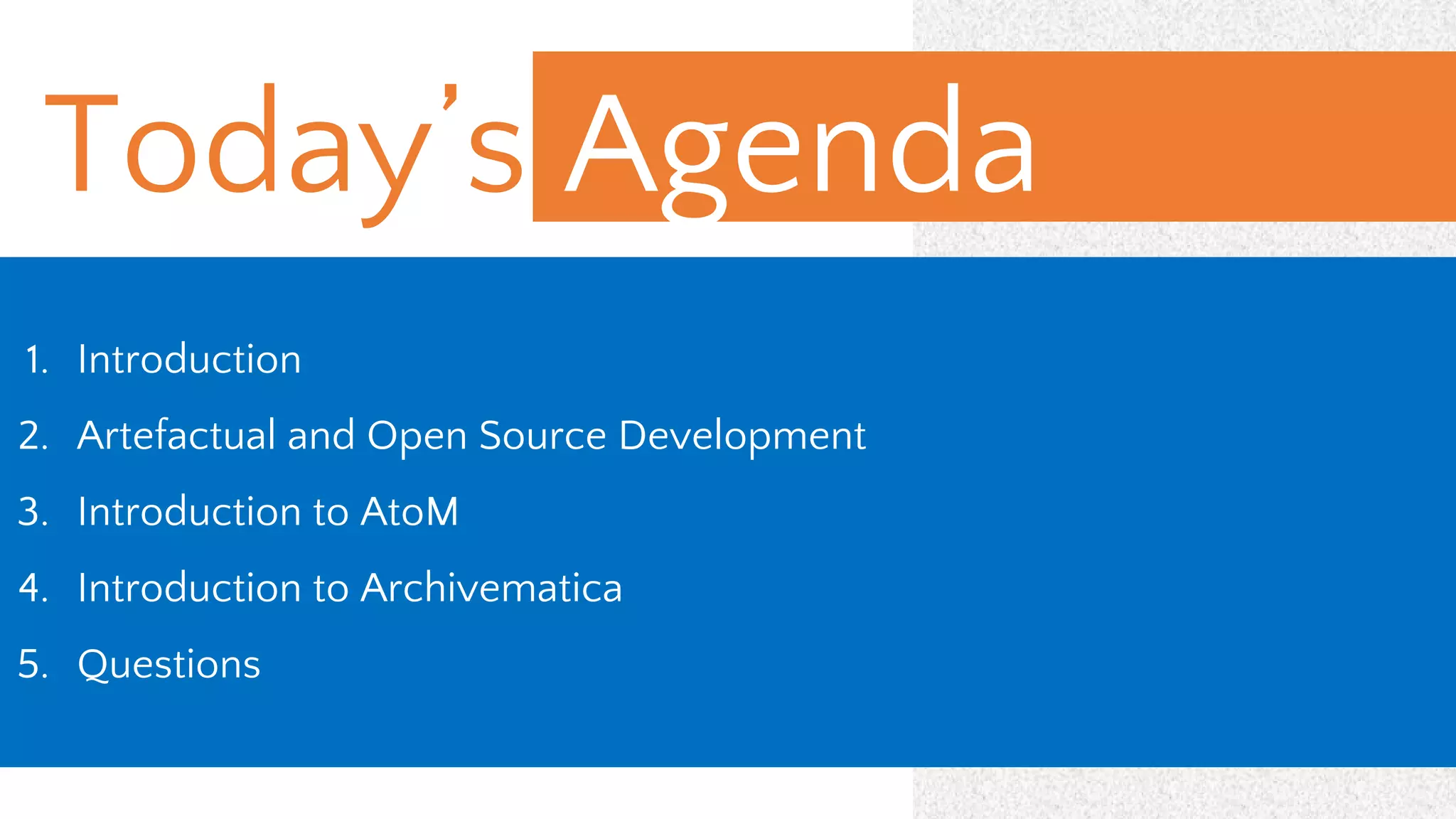 Today's Agenda

1. Introduction
2. Artefactual and Open Source Development
3. Introduction to AtoM
4. Introduction to Archivematica
5. Questions